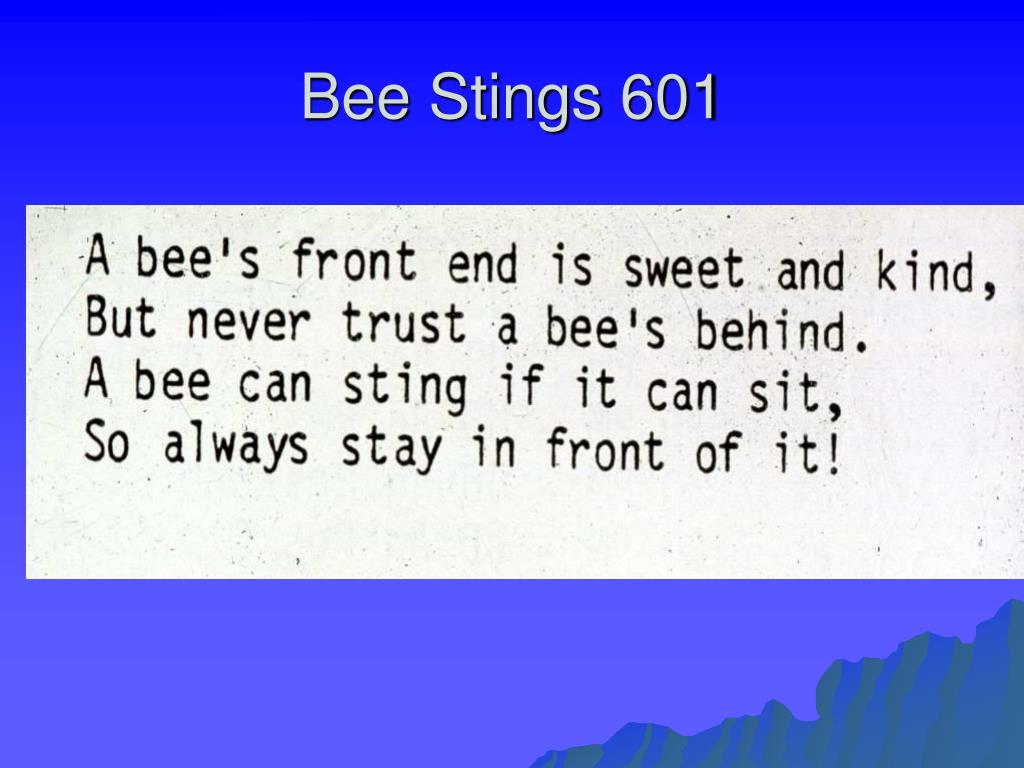 Bee Stings 601

A bee's front end is sweet and kind,
But never trust a bee's behind.
A bee can sting if it can sit,
So always stay in front of it!